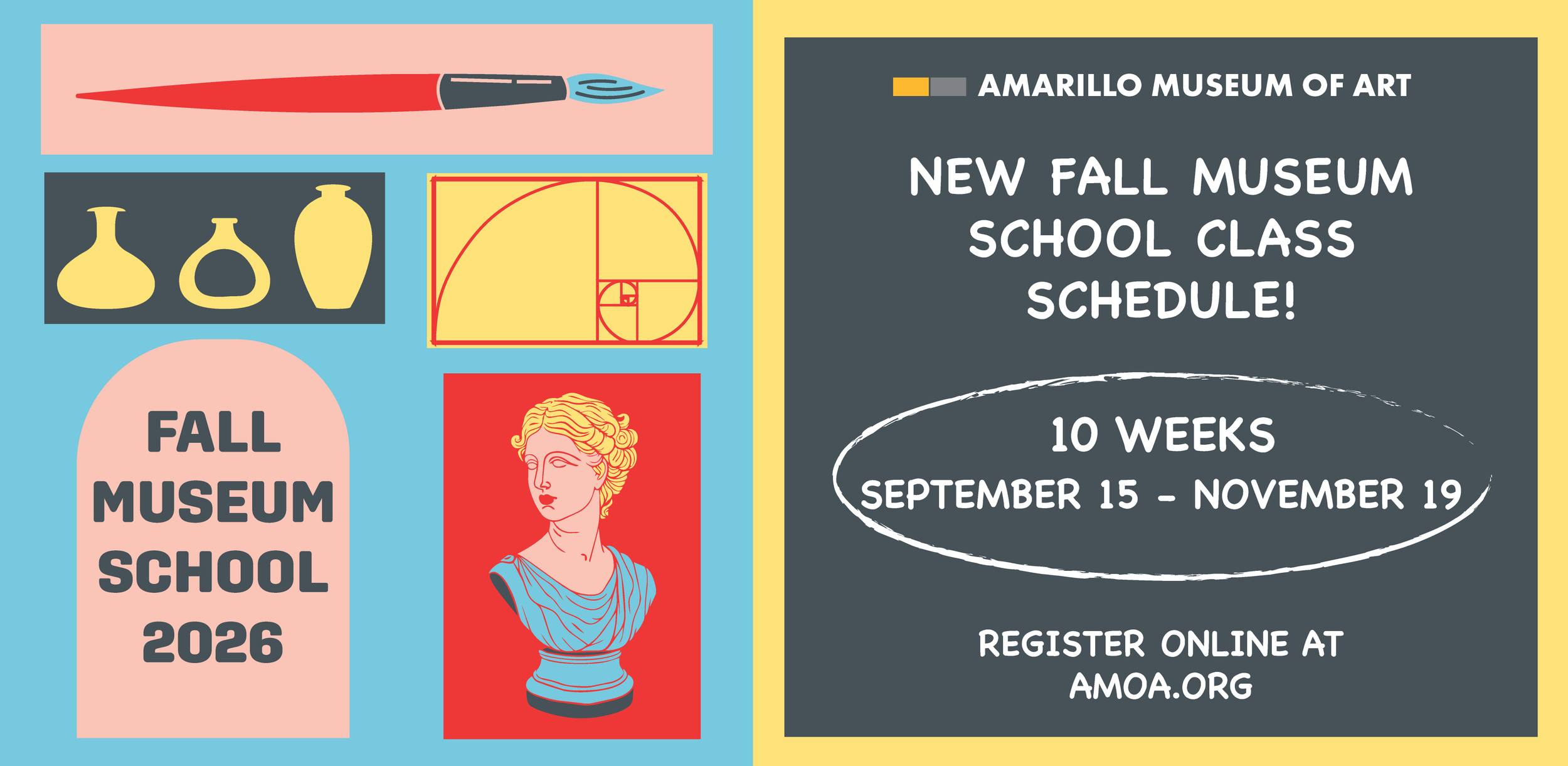 FALL MUSEUM SCHOOL 2026

AMARILLO MUSEUM OF ART

NEW FALL MUSEUM SCHOOL CLASS SCHEDULE!

10 WEEKS
SEPTEMBER 15 - NOVEMBER 19

REGISTER ONLINE AT AMOA.ORG